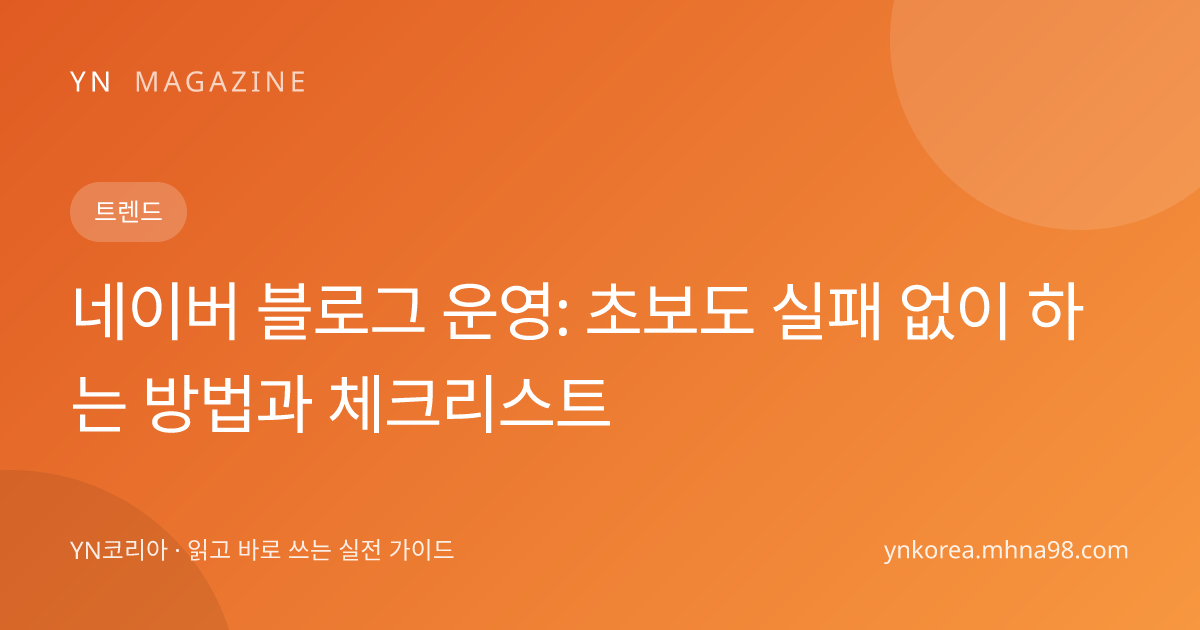 YN MAGAZINE

트렌드

네이버 블로그 운영: 초보도 실패 없이 하는 방법과 체크리스트

YN코리아 · 읽고 바로 쓰는 실전 가이드

ynkorea.mhna98.com